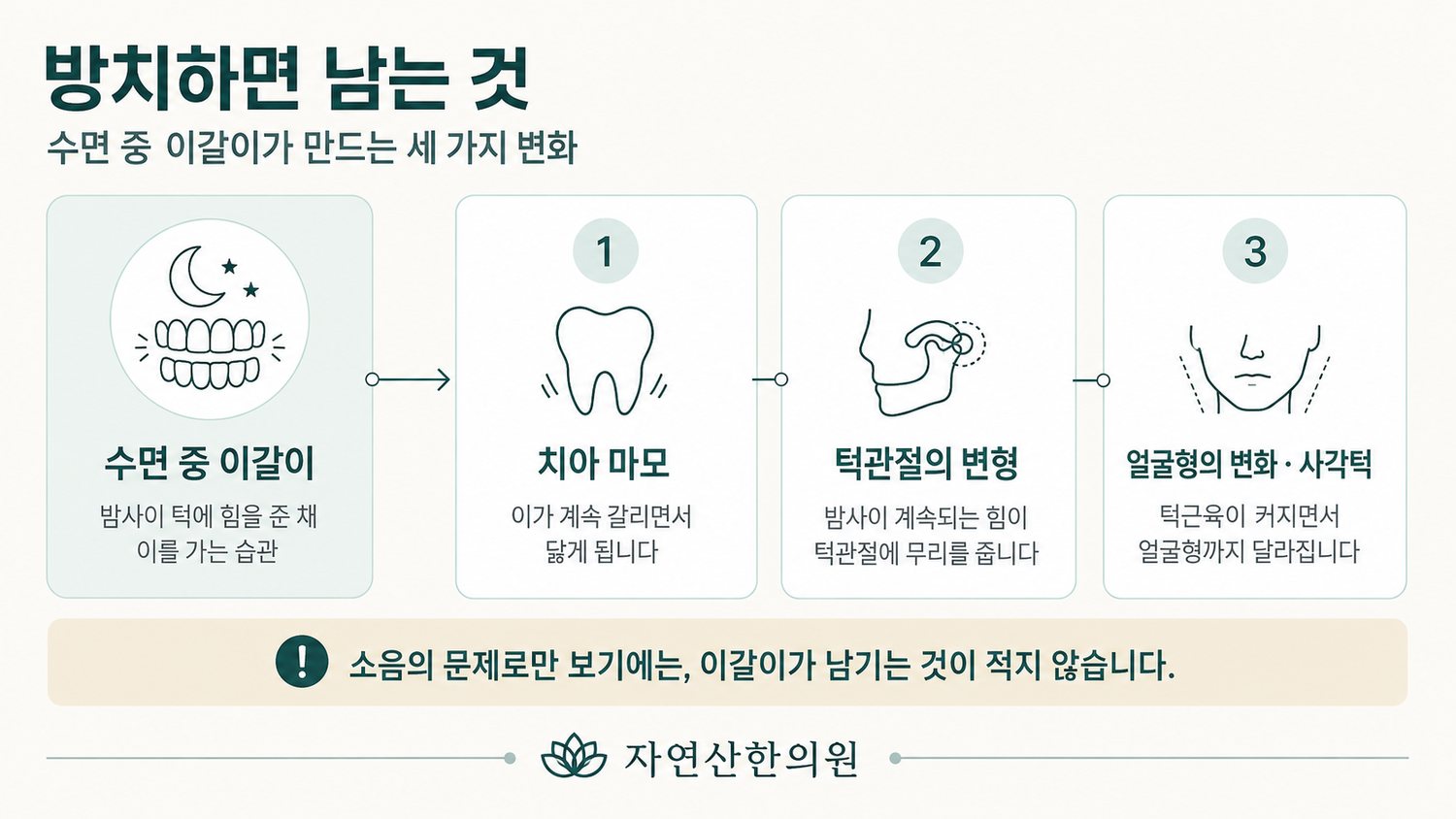 방치하면 남는 것

수면 중 이갈이가 만드는 세 가지 변화

수면 중 이갈이

밤사이 턱에 힘을 준 채 이를 가는 습관

1

치아 마모

이가 계속 갈리면서 닳게 됩니다

2

턱관절의 변형

밤사이 계속되는 힘이 턱관절에 무리를 줍니다

3

얼굴형의 변화 · 사각턱

턱근육이 커지면서 얼굴형까지 달라집니다

!

소음의 문제로만 보기에는, 이갈이가 남기는 것이 적지 않습니다.

자연산한의원